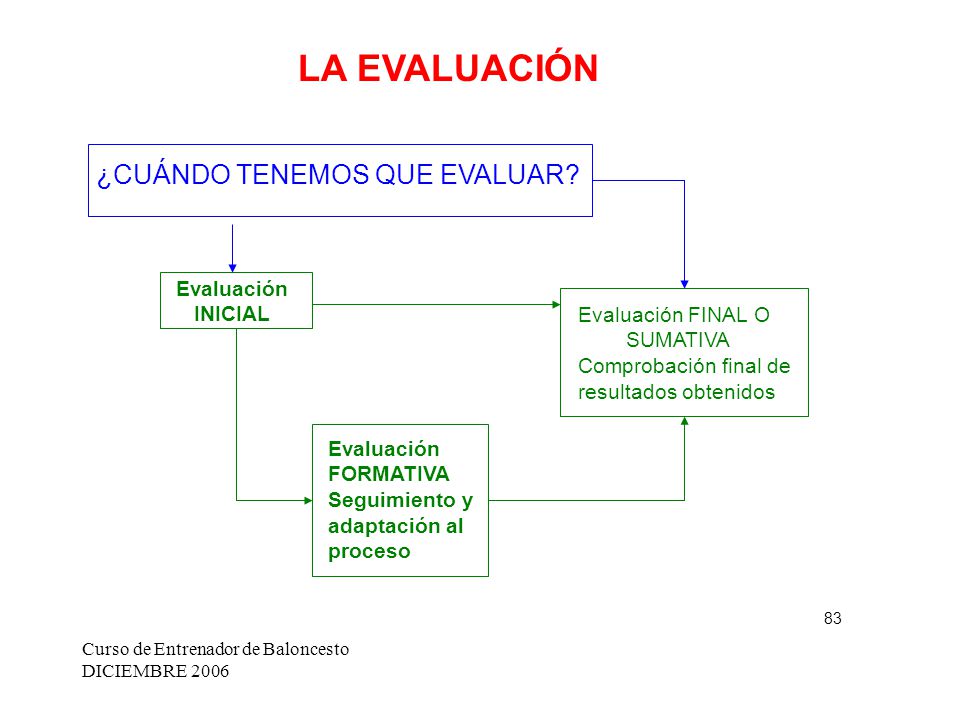 LA EVALUACIÓN

¿CUÁNDO TENEMOS QUE EVALUAR?

Evaluación INICIAL

Evaluación FINAL O SUMATIVA
Comprobación final de resultados obtenidos

Evaluación FORMATIVA
Seguimiento y adaptación al proceso

83

Curso de Entrenador de Baloncesto
DICIEMBRE 2006